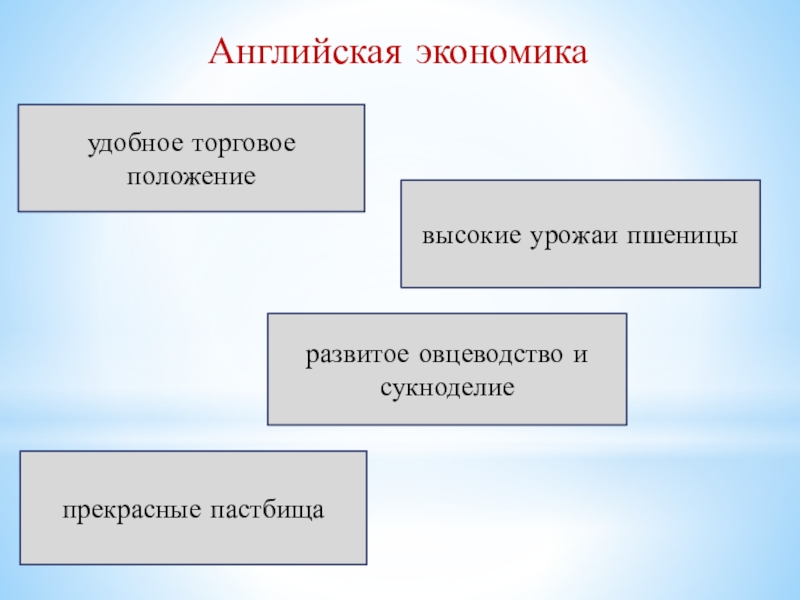 Английская экономика

удобное торговое положение

высокие урожаи пшеницы

развитое овцеводство и сукноделие

прекрасные пастбища